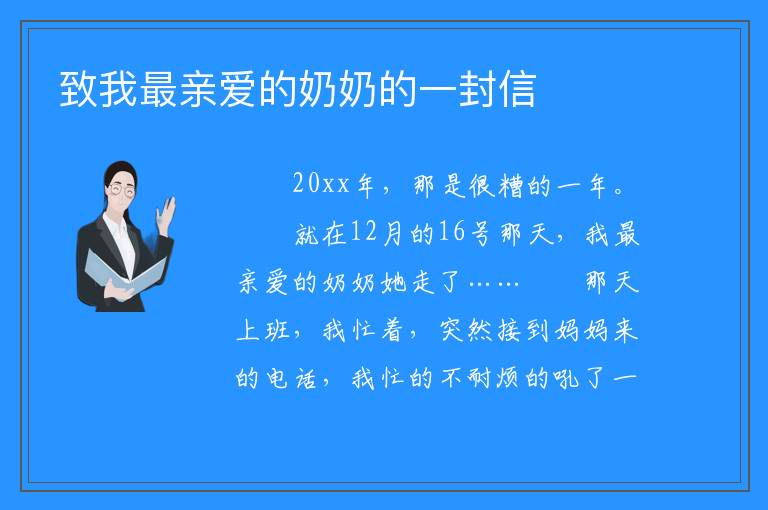 致我最亲爱的奶奶的一封信

20xx年，那是很糟的一年。

就在12月的16号那天，我最亲爱的奶奶她走了……　　那天上班，我忙着，突然接到妈妈来的电话，我忙的不耐烦的吼了一